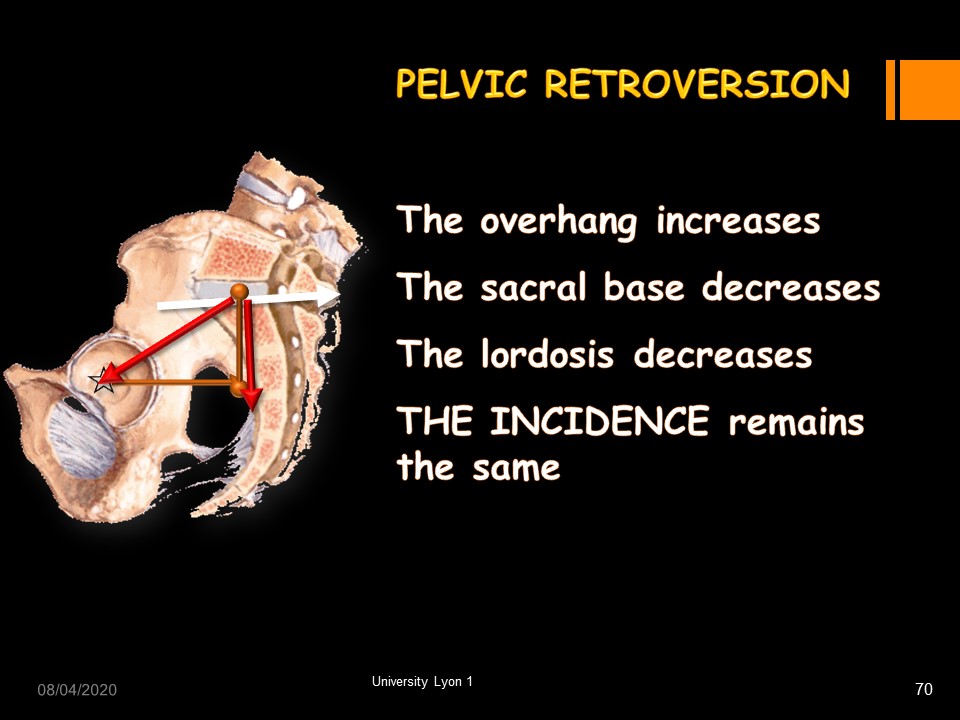 PELVIC RETROVERSION

The overhang increases

The sacral base decreases

The lordosis decreases

THE INCIDENCE remains the same

08/04/2020

University Lyon 1

70